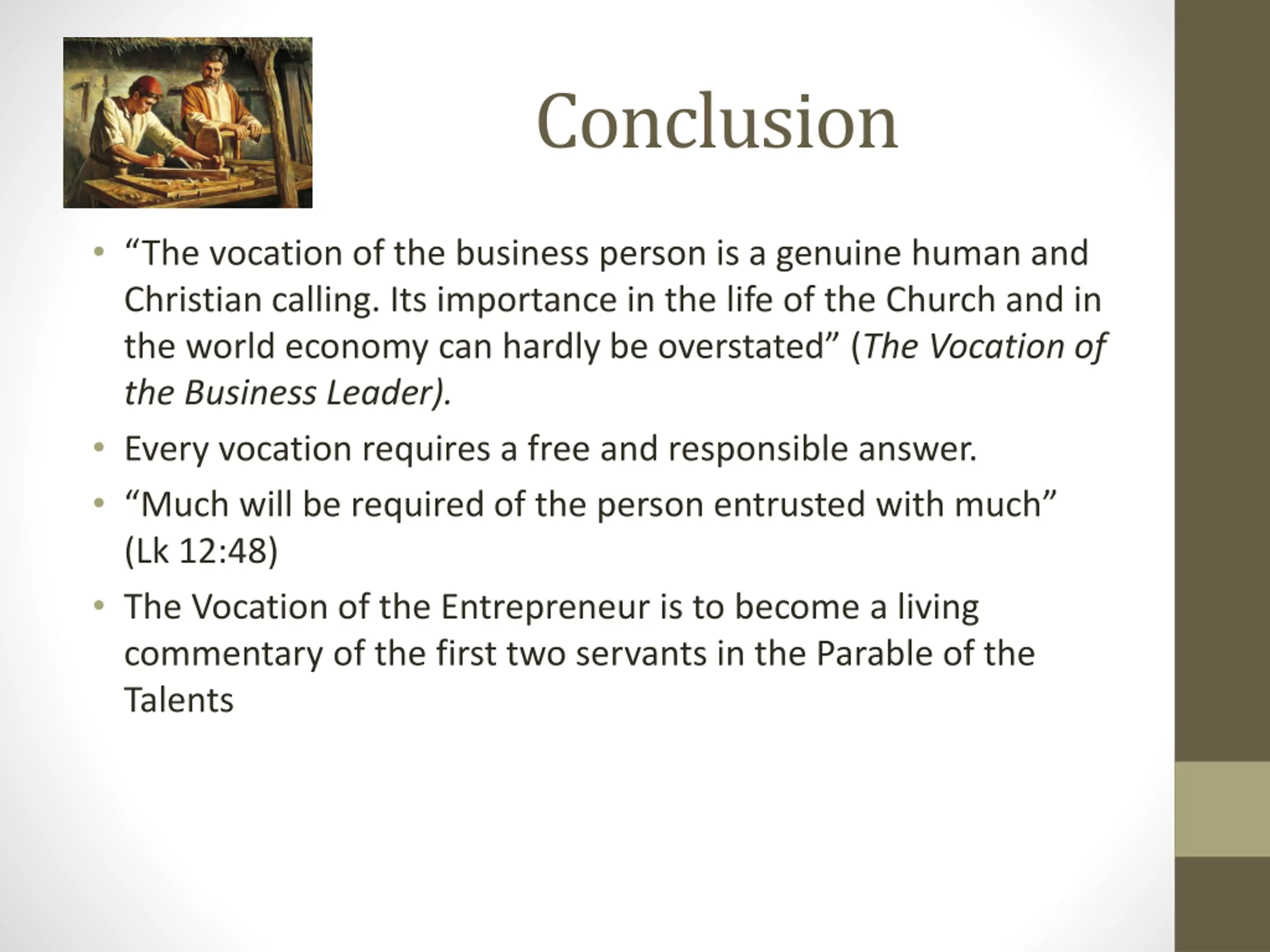 Conclusion

• “The vocation of the business person is a genuine human and Christian calling. Its importance in the life of the Church and in the world economy can hardly be overstated” (The Vocation of the Business Leader).

• Every vocation requires a free and responsible answer.

• “Much will be required of the person entrusted with much” (Lk 12:48)

• The Vocation of the Entrepreneur is to become a living commentary of the first two servants in the Parable of the Talents